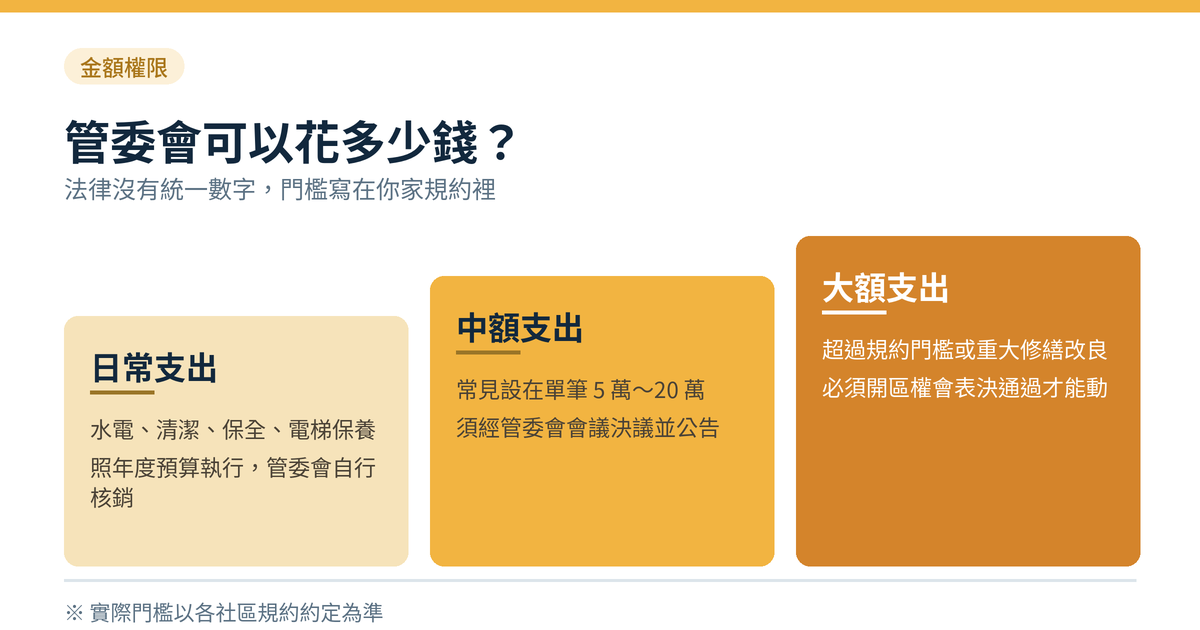 金額權限

管委會可以花多少錢？

法律沒有統一數字，門檻寫在你家規約裡

日常支出

水電、清潔、保全、電梯保養

照年度預算執行，管委會自行核銷

中額支出

常見設在單筆 5 萬～20 萬

須經管委會會議決議並公告

大額支出

超過規約門檻或重大修繕改良

必須開區權會表決通過才能動

※ 實際門檻以各社區規約約定為準